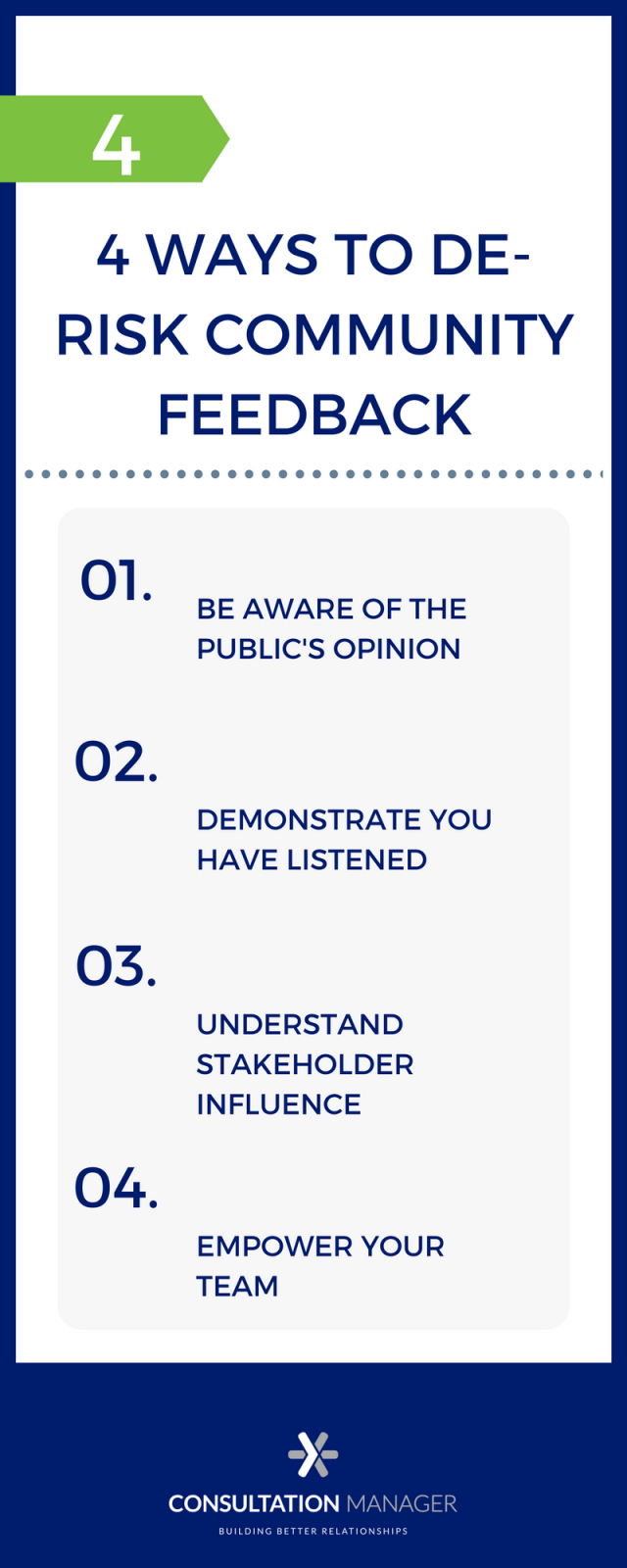 4

4 WAYS TO DE-RISK COMMUNITY FEEDBACK

01.
BE AWARE OF THE PUBLIC'S OPINION

02.
DEMONSTRATE YOU HAVE LISTENED

03.
UNDERSTAND STAKEHOLDER INFLUENCE

04.
EMPOWER YOUR TEAM

CONSULTATION MANAGER
BUILDING BETTER RELATIONSHIPS